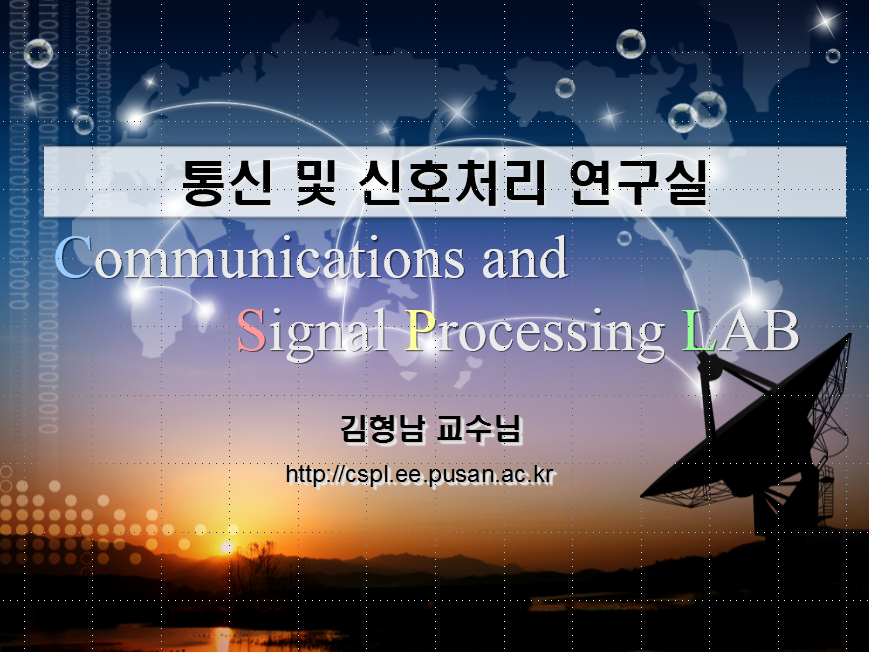 통신 및 신호처리 연구실

Communications and Signal Processing LAB

김형남 교수님

http://cspl.ee.pusan.ac.kr